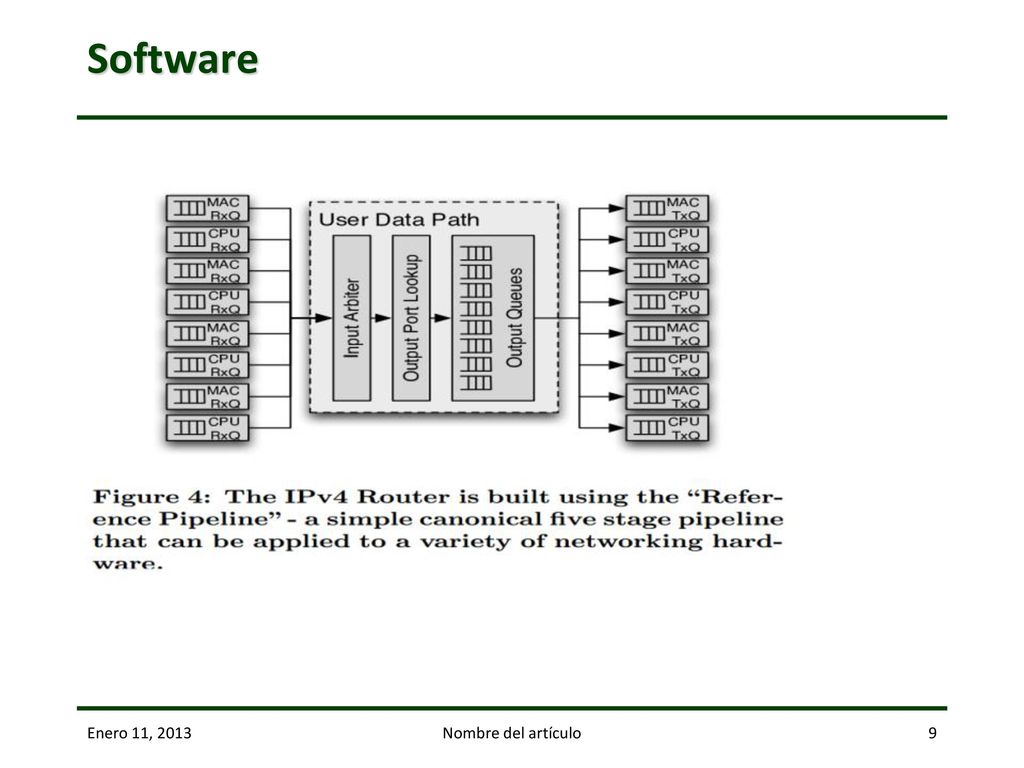 Software

MAC RxQ
CPU RxQ
MAC RxQ
CPU RxQ
MAC RxQ
CPU RxQ
MAC RxQ
CPU RxQ

User Data Path

Input Arbiter

Output Port Lookup

Output Queues

MAC TxQ
CPU TxQ
MAC TxQ
CPU TxQ
MAC TxQ
CPU TxQ
MAC TxQ
CPU TxQ

Figure 4: The IPv4 Router is built using the "Reference Pipeline" - a simple canonical five stage pipeline that can be applied to a variety of networking hardware.

Enero 11, 2013

Nombre del artículo

9